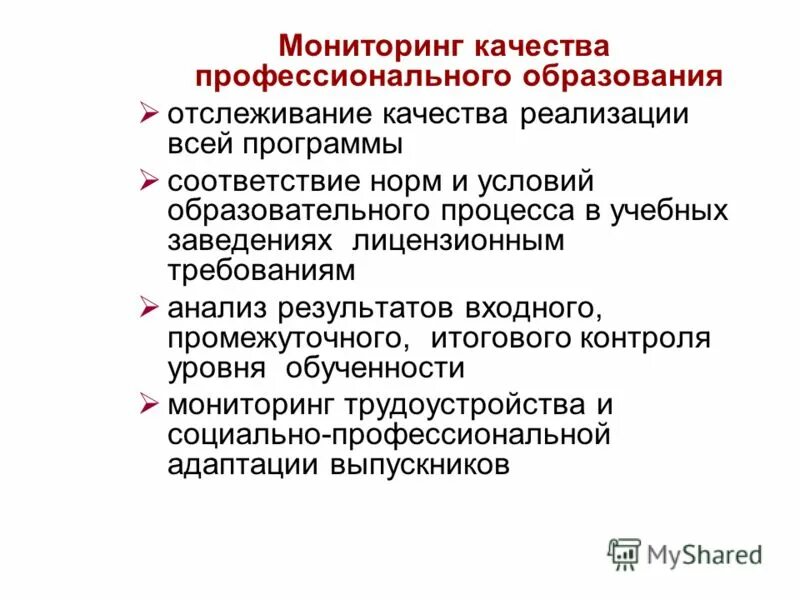 Мониторинг качества профессионального образования

➢ отслеживание качества реализации всей программы

➢ соответствие норм и условий образовательного процесса в учебных заведениях лицензионным требованиям

➢ анализ результатов входного, промежуточного, итогового контроля уровня обученности

➢ мониторинг трудоустройства и социально-профессиональной адаптации выпускников

MyShared